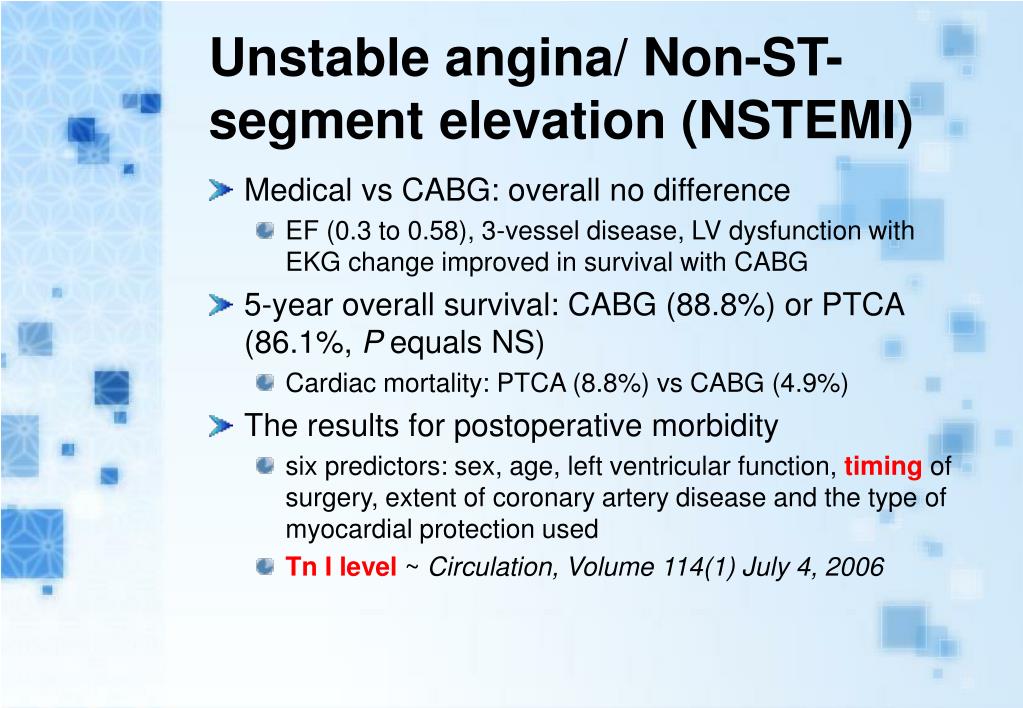 Unstable angina/ Non-ST-segment elevation (NSTEMI)

Medical vs CABG: overall no difference

EF (0.3 to 0.58), 3-vessel disease, LV dysfunction with EKG change improved in survival with CABG

5-year overall survival: CABG (88.8%) or PTCA (86.1%, P equals NS)

Cardiac mortality: PTCA (8.8%) vs CABG (4.9%)

The results for postoperative morbidity

six predictors: sex, age, left ventricular function, timing of surgery, extent of coronary artery disease and the type of myocardial protection used

Tn I level ~ Circulation, Volume 114(1) July 4, 2006